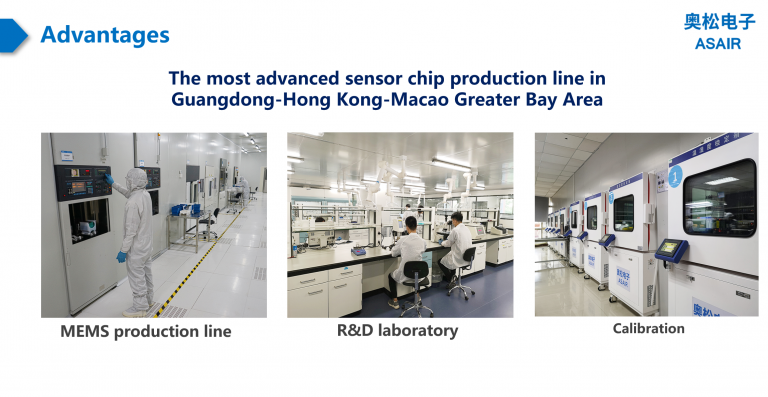 Advantages

奥松电子
ASAIR

The most advanced sensor chip production line in Guangdong-Hong Kong-Macao Greater Bay Area

MEMS production line

R&D laboratory

Calibration